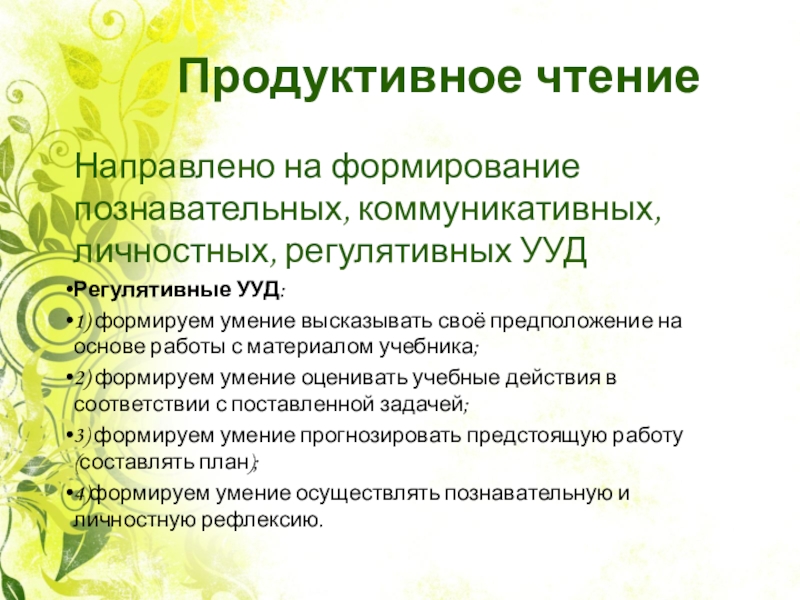 Продуктивное чтение

Направлено на формирование познавательных, коммуникативных, личностных, регулятивных УУД

•Регулятивные УУД:

•1) формируем умение высказывать своё предположение на основе работы с материалом учебника;

•2) формируем умение оценивать учебные действия в соответствии с поставленной задачей;

•3) формируем умение прогнозировать предстоящую работу (составлять план);

•4)формируем умение осуществлять познавательную и личностную рефлексию.